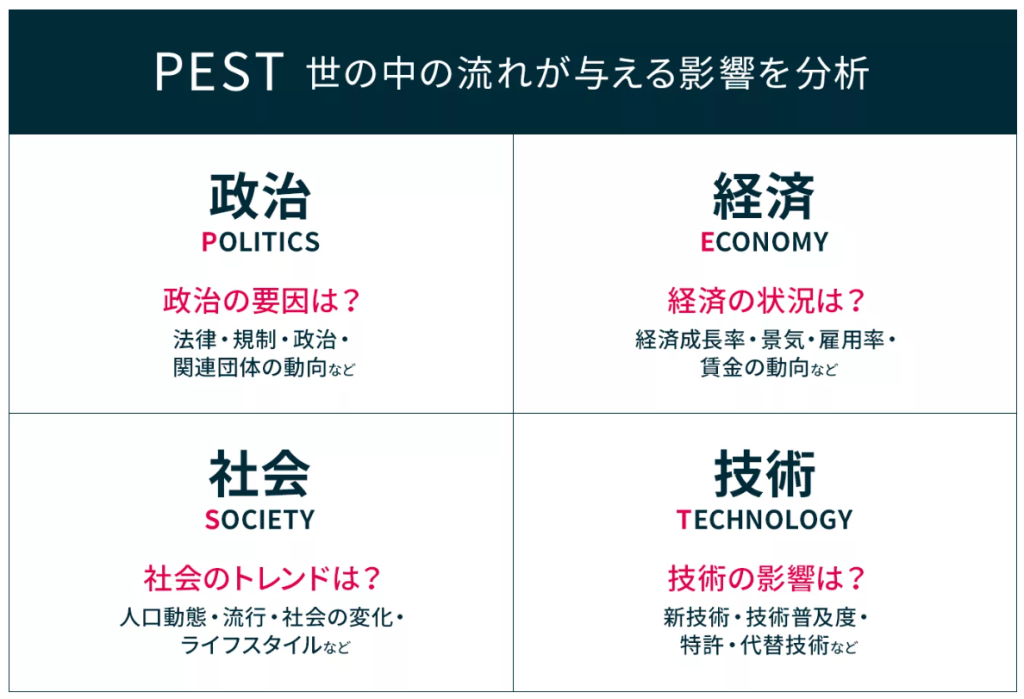 PEST 世の中の流れが与える影響を分析

政治
POLITICS

政治の要因は？
法律・規制・政治・関連団体の動向など

経済
ECONOMY

経済の状況は？
経済成長率・景気・雇用率・賃金の動向など

社会
SOCIETY

社会のトレンドは？
人口動態・流行・社会の変化・ライフスタイルなど

技術
TECHNOLOGY

技術の影響は？
新技術・技術普及度・特許・代替技術など